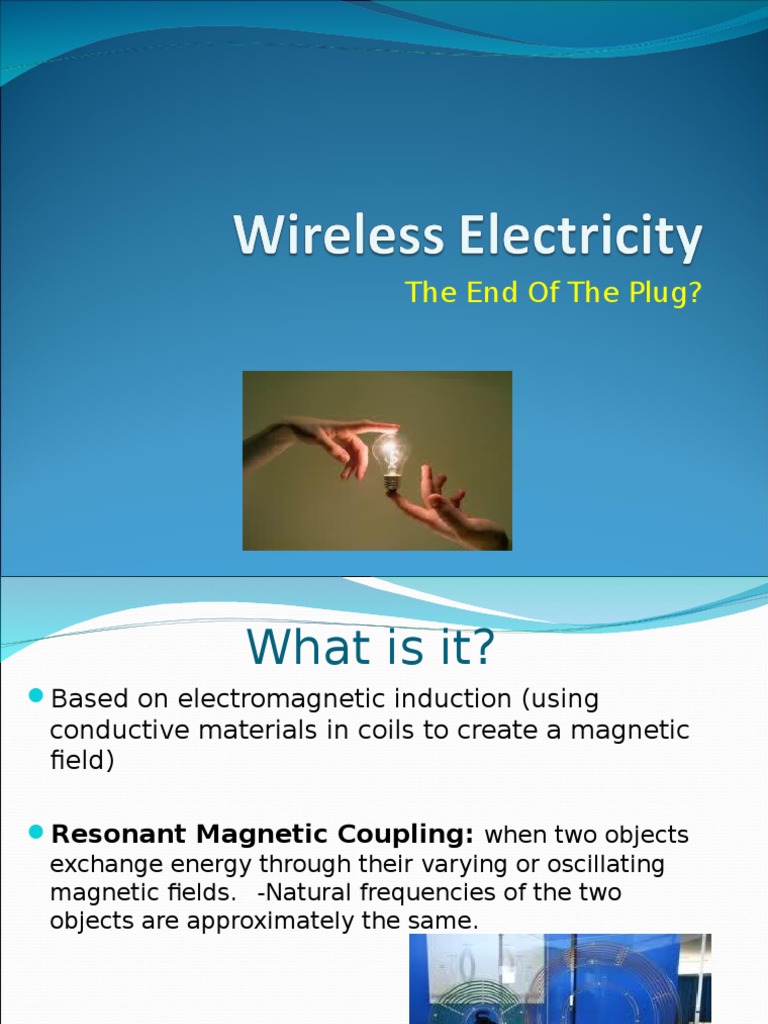 Wireless Electricity
The End Of The Plug?

What is it?

Based on electromagnetic induction (using conductive materials in coils to create a magnetic field)

Resonant Magnetic Coupling: when two objects exchange energy through their varying or oscillating magnetic fields. -Natural frequencies of the two objects are approximately the same.